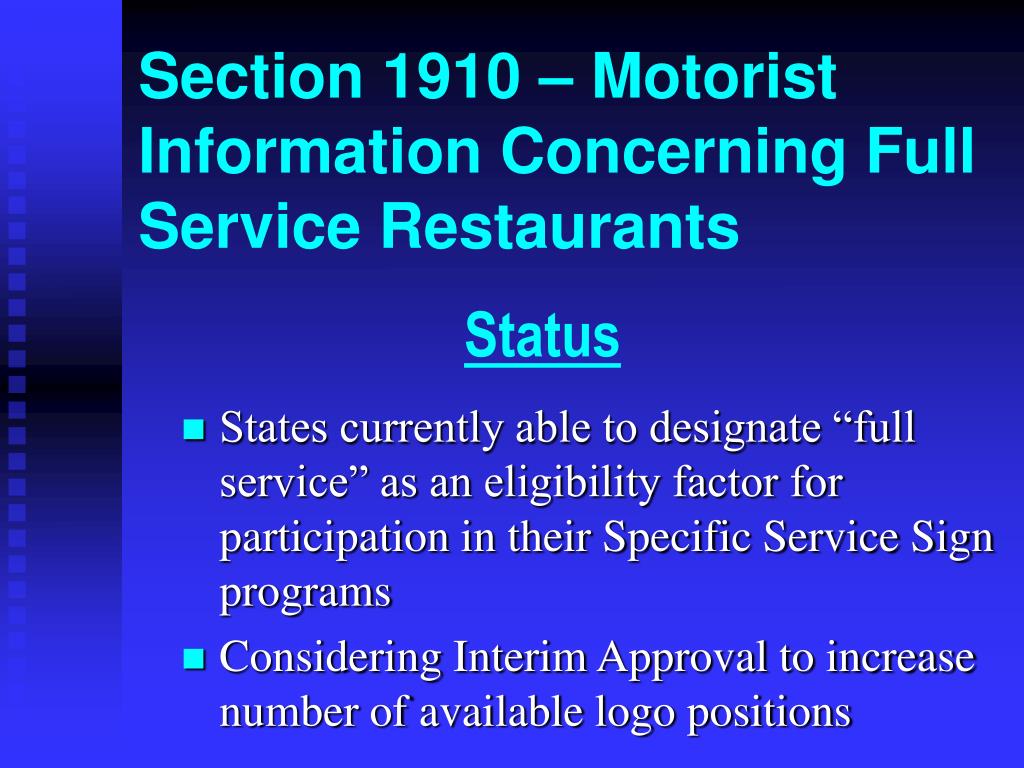 Section 1910 – Motorist Information Concerning Full Service Restaurants

Status

States currently able to designate “full service” as an eligibility factor for participation in their Specific Service Sign programs

Considering Interim Approval to increase number of available logo positions